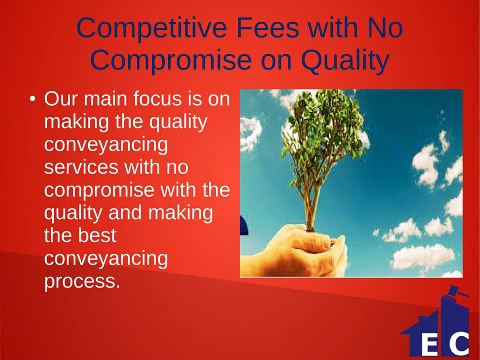 Competitive Fees with No Compromise on Quality

• Our main focus is on making the quality conveyancing services with no compromise with the quality and making the best conveyancing process.

EC